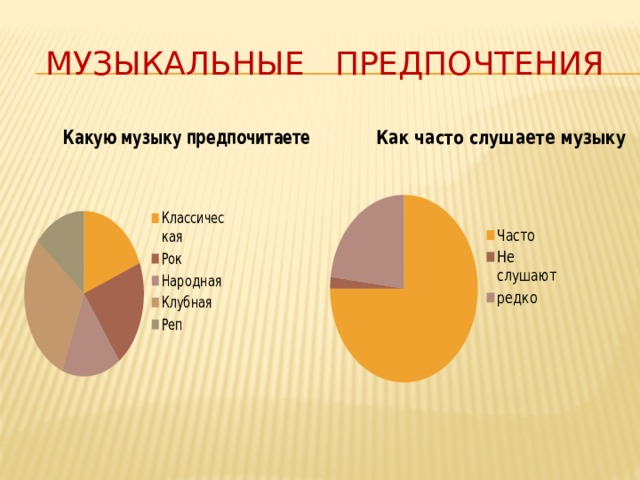 МУЗЫКАЛЬНЫЕ ПРЕДПОЧТЕНИЯ

Какую музыку предпочитаете

Классическая
Рок
Народная
Клубная
Реп

Как часто слушаете музыку

Часто
Не слушают
редко